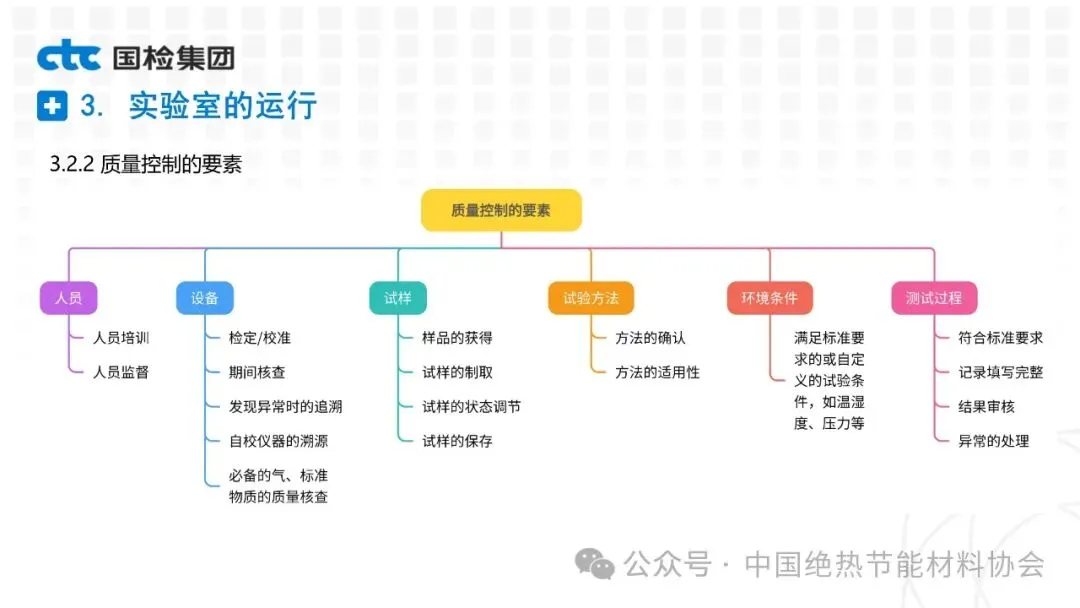 ctc 国检集团

3. 实验室的运行

3.2.2 质量控制的要素

质量控制的要素

人员
人员培训
人员监督

设备
检定/校准
期间核查
发现异常时的追溯
自校仪器的溯源
必备的气、标准物质的质量核查

试样
样品的获得
试样的制取
试样的状态调节
试样的保存

试验方法
方法的确认
方法的适用性

环境条件
满足标准要求的或自定义的试验条件，如温湿度、压力等

测试过程
符合标准要求
记录填写完整
结果审核
异常的处理

公众号 · 中国绝热节能材料协会